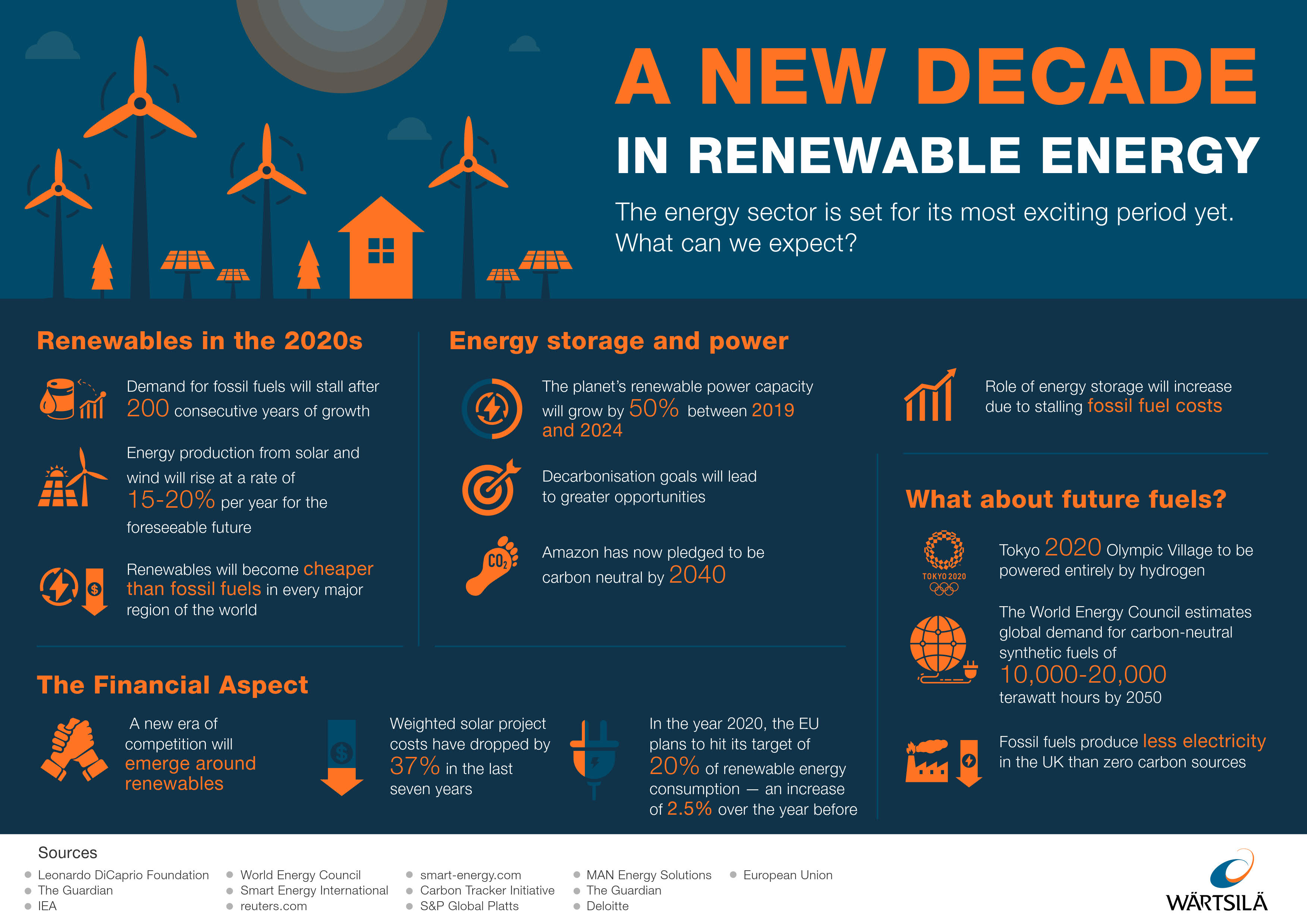 A NEW DECADE
IN RENEWABLE ENERGY

The energy sector is set for its most exciting period yet. What can we expect?

Renewables in the 2020s

Demand for fossil fuels will stall after 200 consecutive years of growth

Energy production from solar and wind will rise at a rate of 15-20% per year for the foreseeable future

Renewables will become cheaper than fossil fuels in every major region of the world

Energy storage and power

The planet's renewable power capacity will grow by 50% between 2019 and 2024

Decarbonisation goals will lead to greater opportunities

$CO_2$

Amazon has now pledged to be carbon neutral by 2040

Role of energy storage will increase due to stalling fossil fuel costs

What about future fuels?

TOKYO 2020

Tokyo 2020 Olympic Village to be powered entirely by hydrogen

The World Energy Council estimates global demand for carbon-neutral synthetic fuels of 10,000-20,000 terawatt hours by 2050

Fossil fuels produce less electricity in the UK than zero carbon sources

The Financial Aspect

A new era of competition will emerge around renewables

Weighted solar project costs have dropped by 37% in the last seven years

In the year 2020, the EU plans to hit its target of 20% of renewable energy consumption — an increase of 2.5% over the year before

Sources
Leonardo DiCaprio Foundation
The Guardian
IEA
World Energy Council
Smart Energy International
reuters.com
smart-energy.com
Carbon Tracker Initiative
S&P Global Platts
MAN Energy Solutions
The Guardian
Deloitte
European Union

WÄRTSILÄ